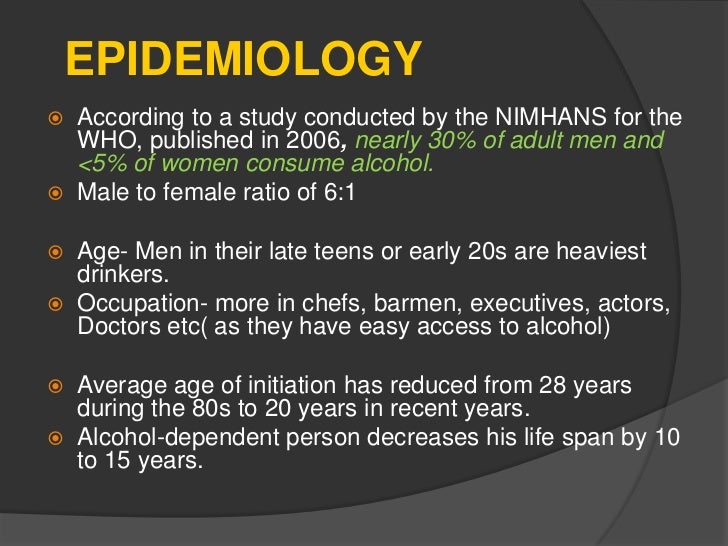 EPIDEMIOLOGY

According to a study conducted by the NIMHANS for the WHO, published in 2006, nearly 30% of adult men and <5% of women consume alcohol.

Male to female ratio of 6:1

Age- Men in their late teens or early 20s are heaviest drinkers.

Occupation- more in chefs, barmen, executives, actors, Doctors etc( as they have easy access to alcohol)

Average age of initiation has reduced from 28 years during the 80s to 20 years in recent years.

Alcohol-dependent person decreases his life span by 10 to 15 years.